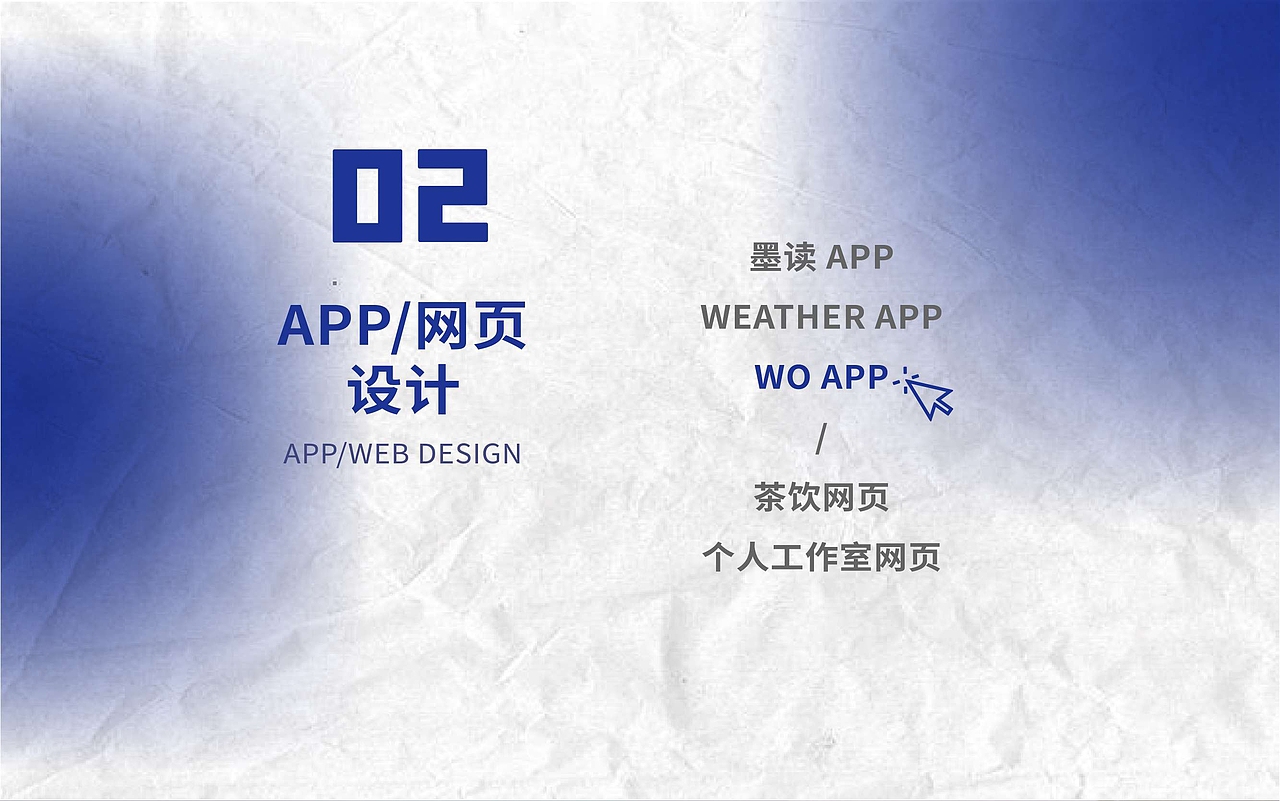 02

APP/网页设计

APP/WEB DESIGN

墨读 APP

WEATHER APP

WO APP

/

茶饮网页

个人工作室网页